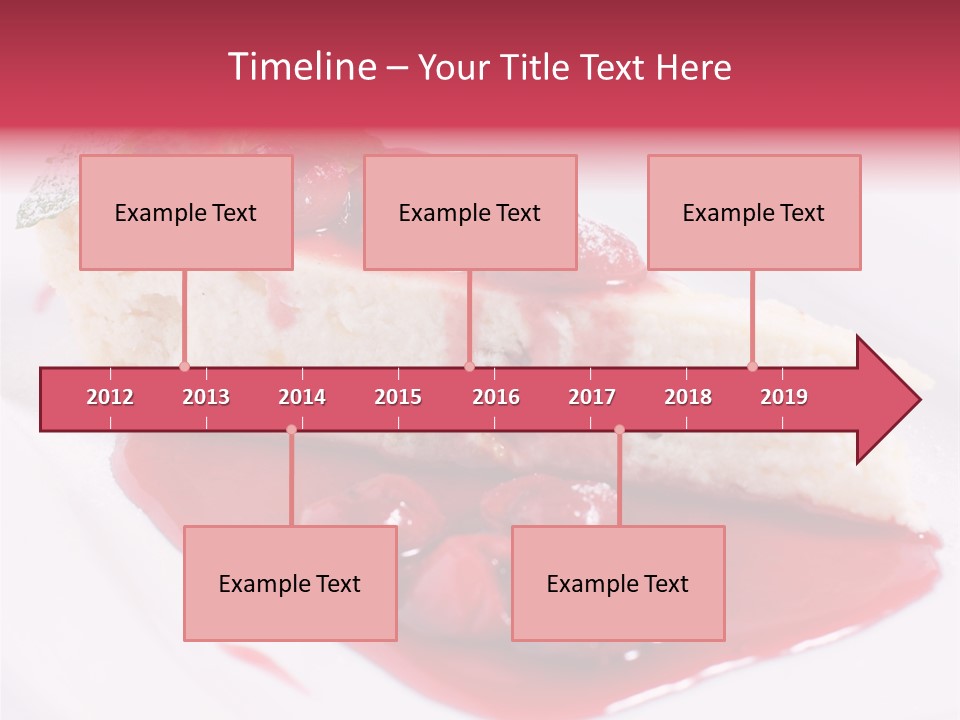 Timeline – Your Title Text Here

Example Text

Example Text

Example Text

2012 2013 2014 2015 2016 2017 2018 2019

Example Text

Example Text